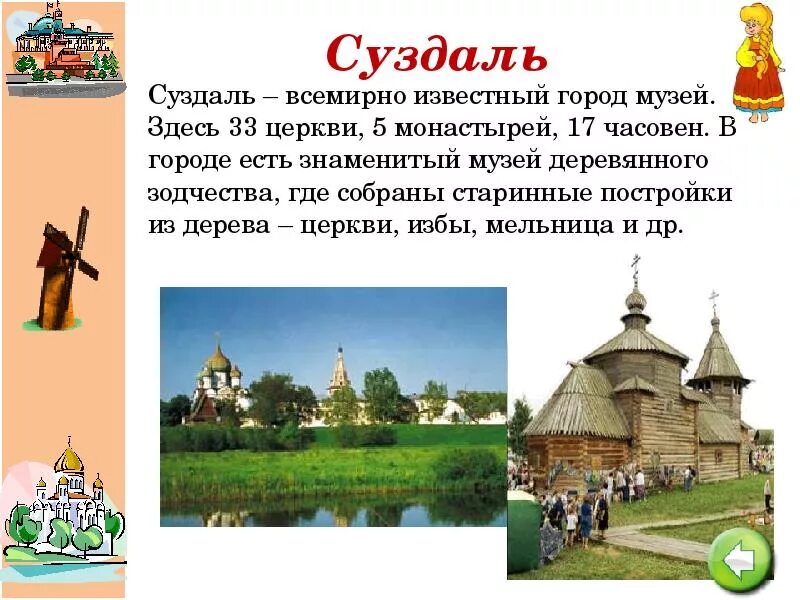 Суздаль

Суздаль – всемирно известный город музей. Здесь 33 церкви, 5 монастырей, 17 часовен. В городе есть знаменитый музей деревянного зодчества, где собраны старинные постройки из дерева – церкви, избы, мельница и др.